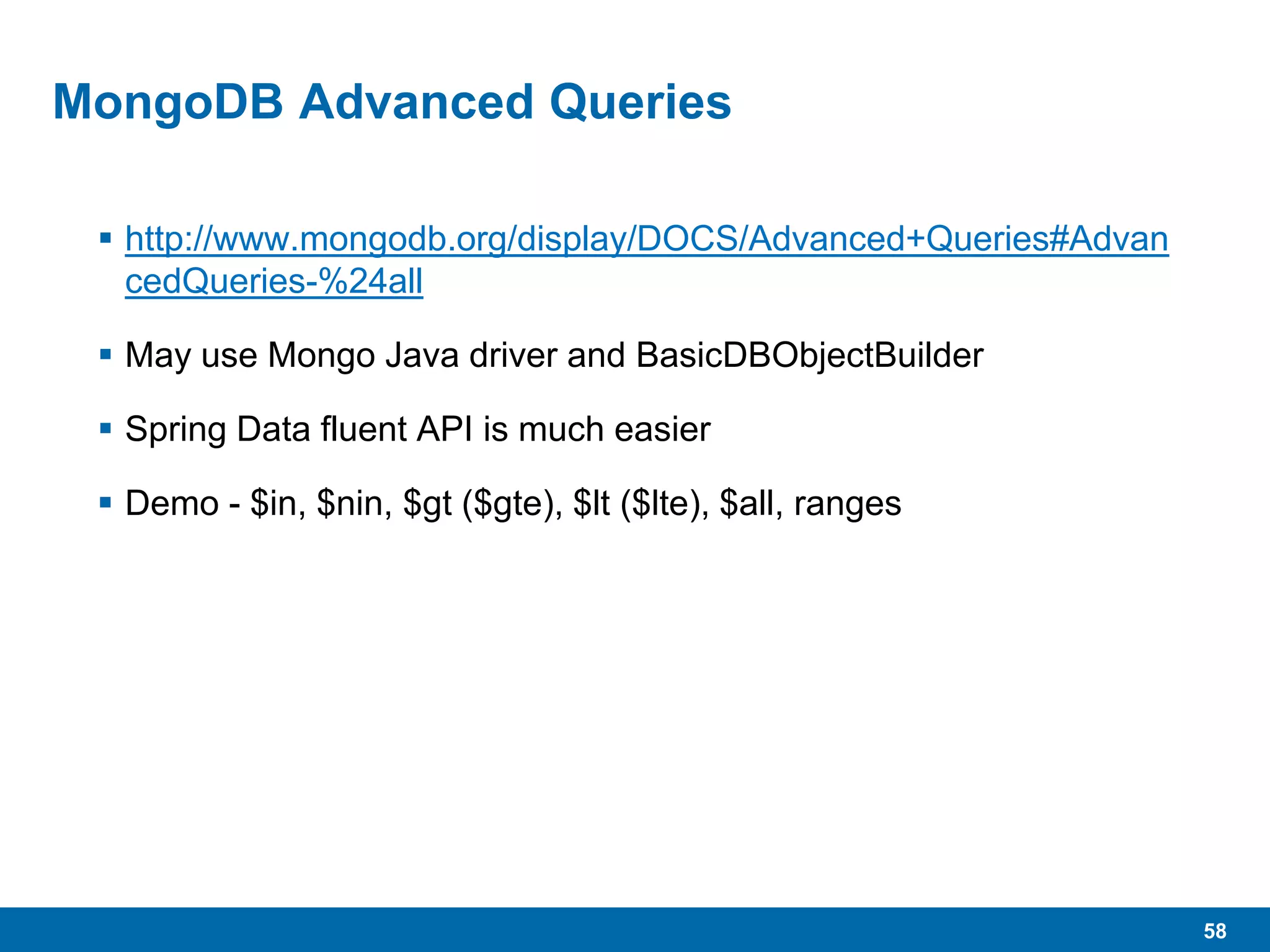 MongoDB Advanced Queries

▪ http://www.mongodb.org/display/DOCS/Advanced+Queries#AdvancedQueries-%24all

▪ May use Mongo Java driver and BasicDBObjectBuilder

▪ Spring Data fluent API is much easier

▪ Demo - \$in, \$nin, \$gt (\$gte), \$lt (\$lte), \$all, ranges

58